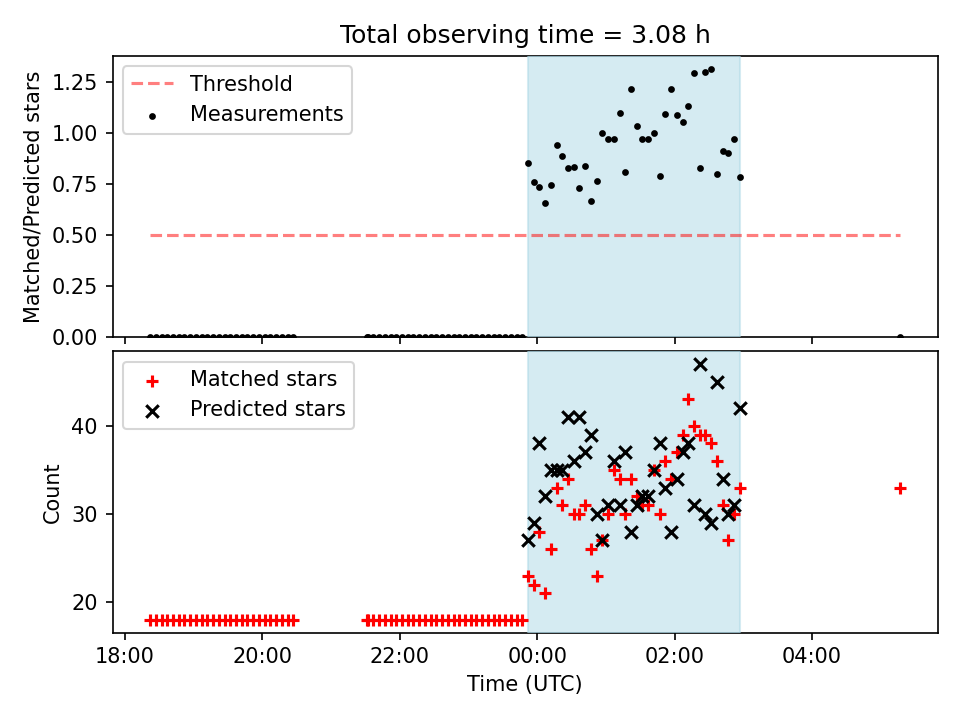 Total observing time = 3.08 h

Matched/Predicted stars

1.25
1.00
0.75
0.50
0.25
0.00

Threshold
Measurements

Count

40
30
20

Matched stars
Predicted stars

18:00
20:00
22:00
00:00
02:00
04:00

Time (UTC)